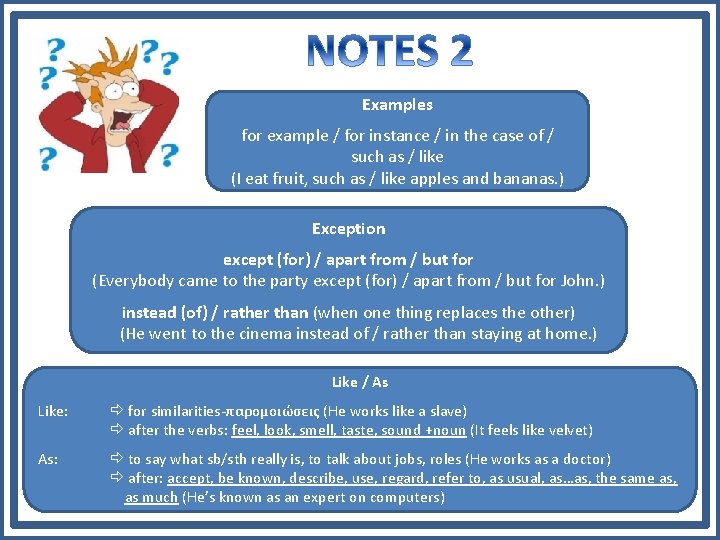 NOTES 2

Examples

for example / for instance / in the case of / such as / like
(I eat fruit, such as / like apples and bananas.)

Exception

except (for) / apart from / but for
(Everybody came to the party except (for) / apart from / but for John.)

instead (of) / rather than (when one thing replaces the other)
(He went to the cinema instead of / rather than staying at home.)

Like / As

Like: ⇨ for similarities-παρομοιώσεις (He works like a slave)
⇨ after the verbs: feel, look, smell, taste, sound +noun (It feels like velvet)

As: ⇨ to say what sb/sth really is, to talk about jobs, roles (He works as a doctor)
⇨ after: accept, be known, describe, use, regard, refer to, as usual, as…as, the same as, as much (He's known as an expert on computers)